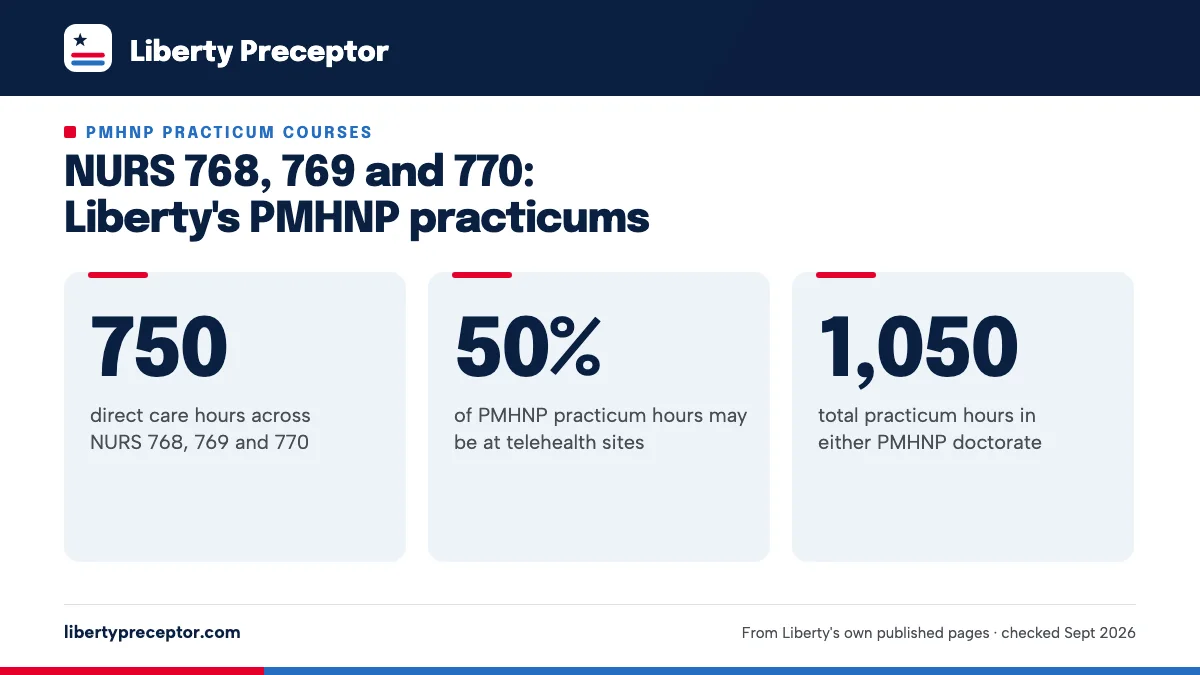 Liberty Preceptor

PMHNP PRACTICUM COURSES

NURS 768, 769 and 770: Liberty's PMHNP practicums

750

direct care hours across NURS 768, 769 and 770

50%

of PMHNP practicum hours may be at telehealth sites

1,050

total practicum hours in either PMHNP doctorate

libertypreceptor.com

From Liberty's own published pages · checked Sept 2026